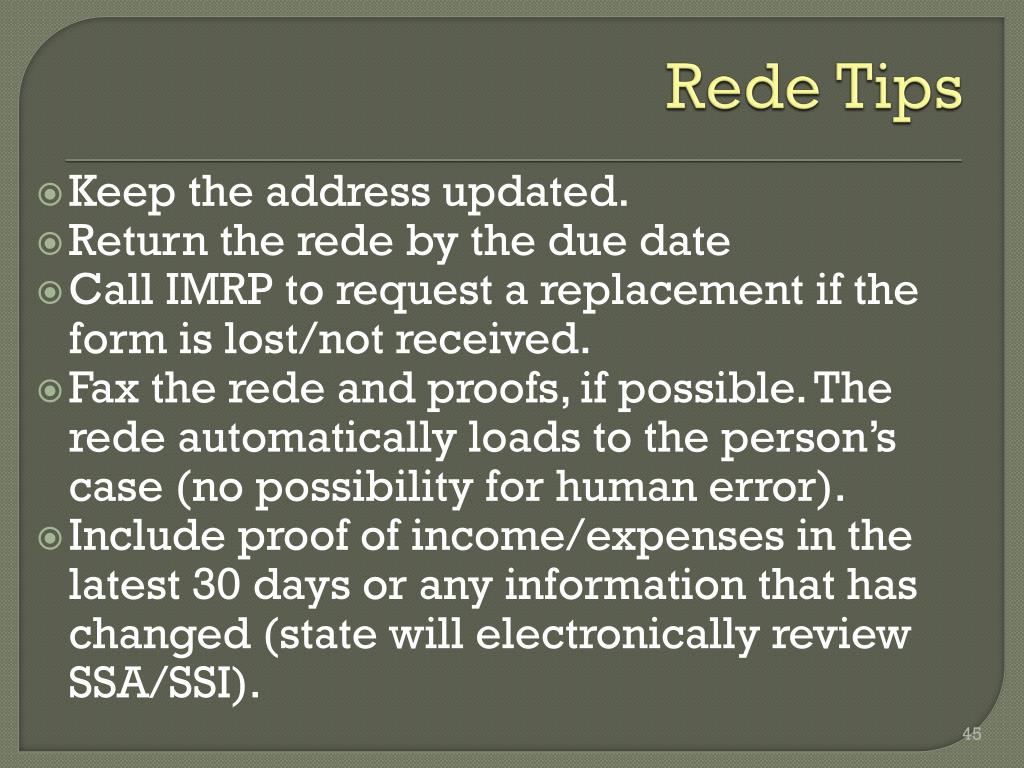 Rede Tips

Keep the address updated.
Return the rede by the due date
Call IMRP to request a replacement if the form is lost/not received.
Fax the rede and proofs, if possible. The rede automatically loads to the person's case (no possibility for human error).
Include proof of income/expenses in the latest 30 days or any information that has changed (state will electronically review SSA/SSI).

45